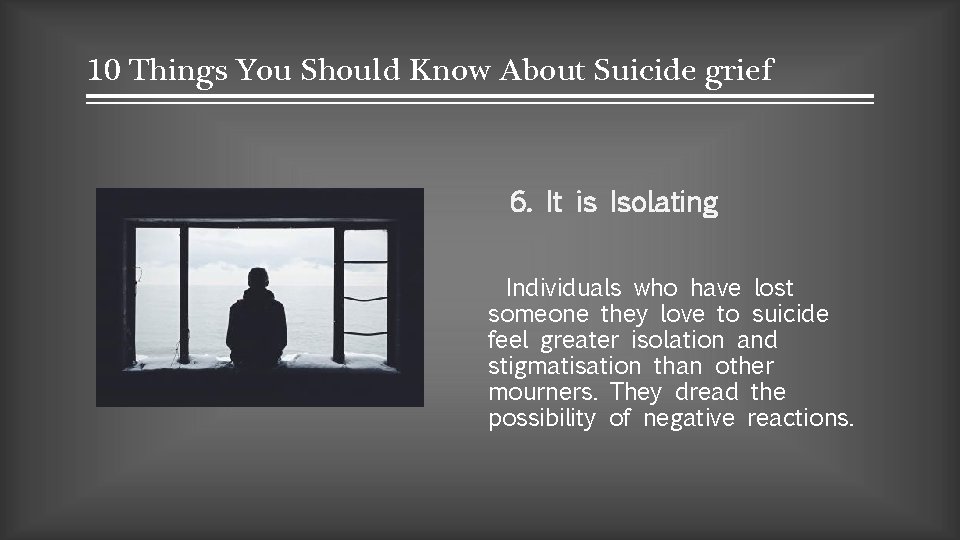 10 Things You Should Know About Suicide grief

6. It is Isolating

Individuals who have lost someone they love to suicide feel greater isolation and stigmatisation than other mourners. They dread the possibility of negative reactions.